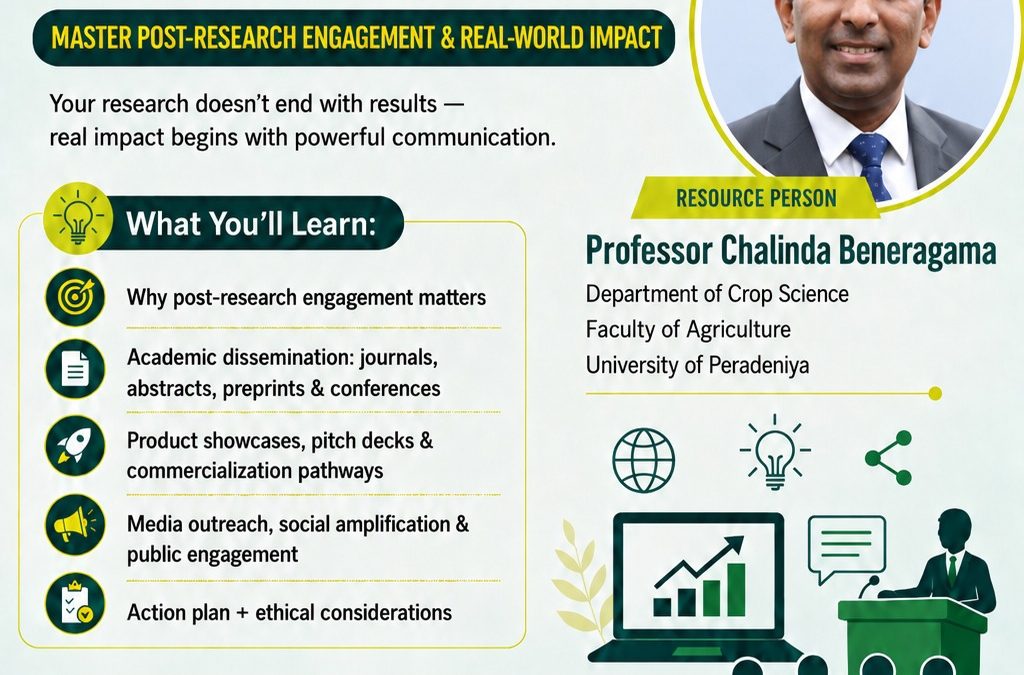 MASTER POST-RESEARCH ENGAGEMENT & REAL-WORLD IMPACT

Your research doesn't end with results — real impact begins with powerful communication.

What You'll Learn:

Why post-research engagement matters

Academic dissemination: journals, abstracts, preprints & conferences

Product showcases, pitch decks & commercialization pathways

Media outreach, social amplification & public engagement

Action plan + ethical considerations

RESOURCE PERSON

Professor Chalinda Beneragama

Department of Crop Science
Faculty of Agriculture
University of Peradeniya